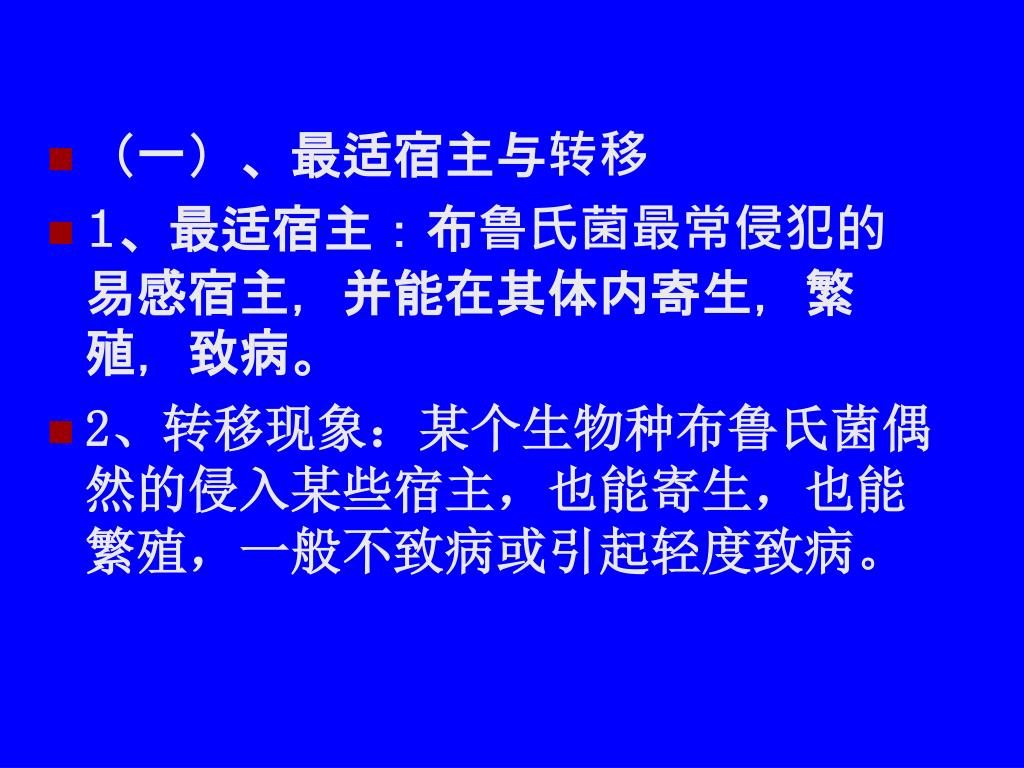 （一）、最适宿主与转移

1、最适宿主：布鲁氏菌最常侵犯的易感宿主，并能在其体内寄生，繁殖，致病。

2、转移现象：某个生物种布鲁氏菌偶然的侵入某些宿主，也能寄生，也能繁殖，一般不致病或引起轻度致病。